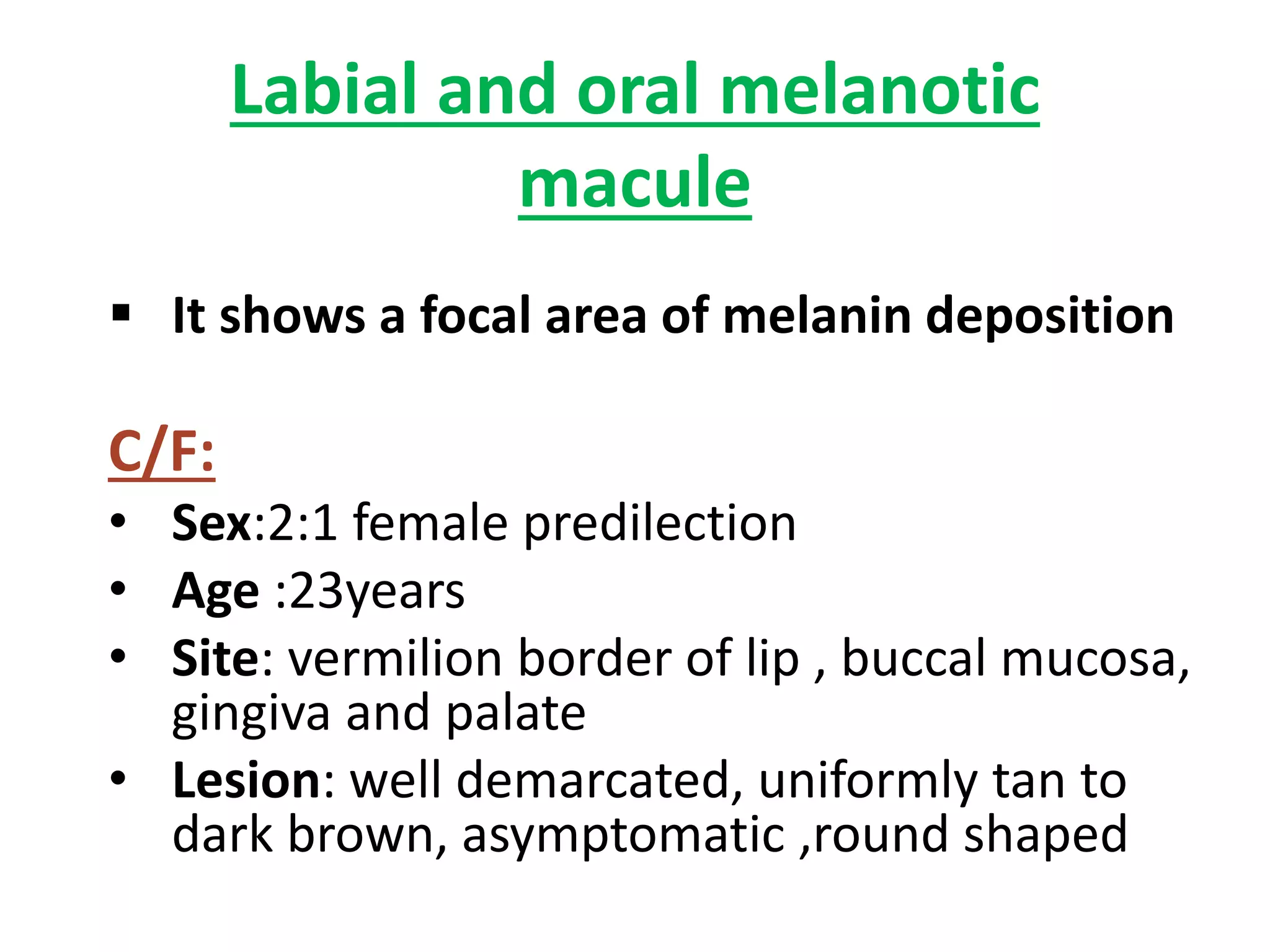 Labial and oral melanotic macule

▪ It shows a focal area of melanin deposition

C/F:

• Sex:2:1 female predilection
• Age :23years
• Site: vermilion border of lip , buccal mucosa, gingiva and palate
• Lesion: well demarcated, uniformly tan to dark brown, asymptomatic ,round shaped